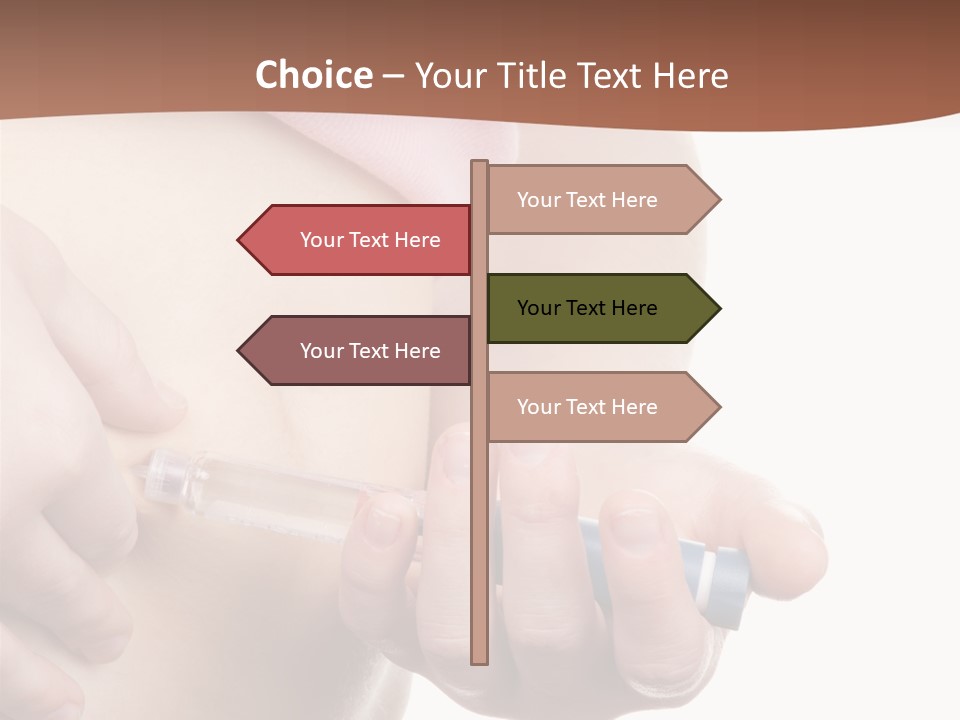 Choice – Your Title Text Here

Your Text Here

Your Text Here

Your Text Here

Your Text Here

Your Text Here